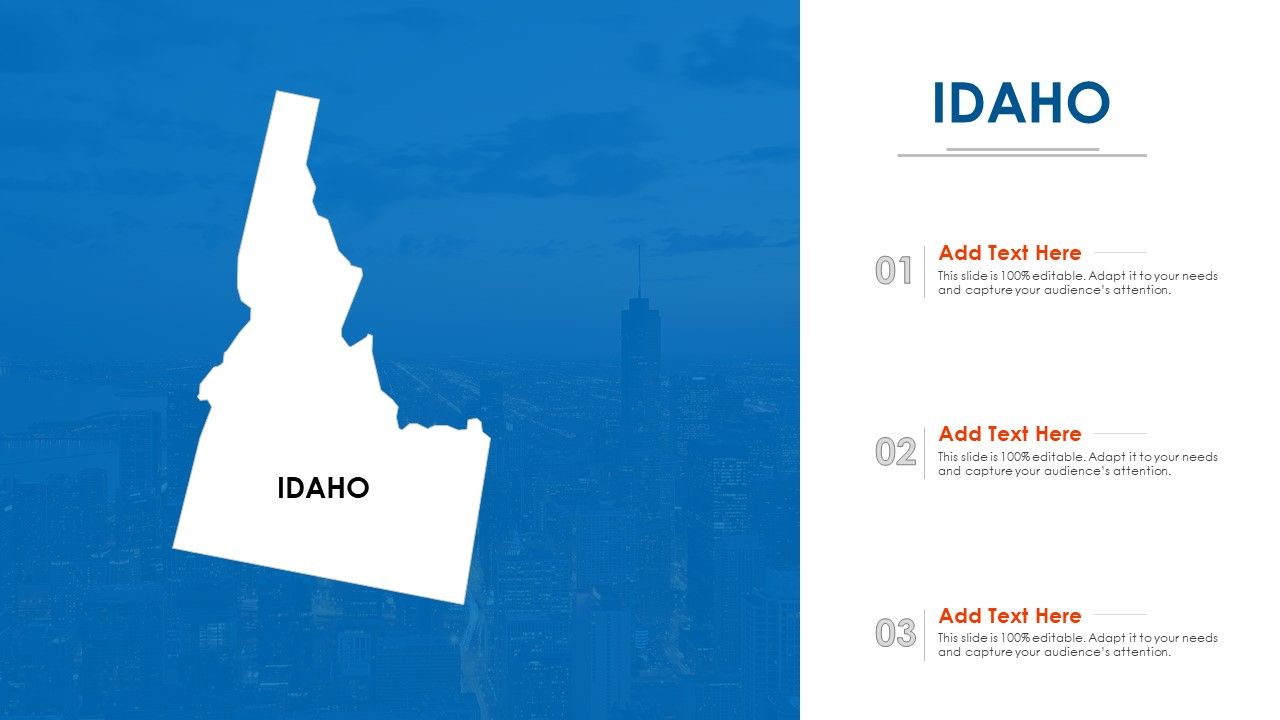 IDAHO

IDAHO

01
Add Text Here
This slide is 100% editable. Adapt it to your needs and capture your audience's attention.

02
Add Text Here
This slide is 100% editable. Adapt it to your needs and capture your audience's attention.

03
Add Text Here
This slide is 100% editable. Adapt it to your needs and capture your audience's attention.